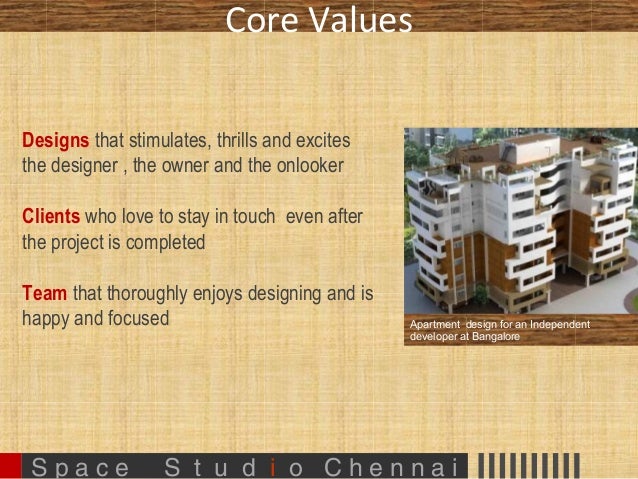 Core Values

Designs that stimulates, thrills and excites the designer , the owner and the onlooker

Clients who love to stay in touch even after the project is completed

Team that thoroughly enjoys designing and is happy and focused

Apartment design for an Independent developer at Bangalore

Space Studio Chennai